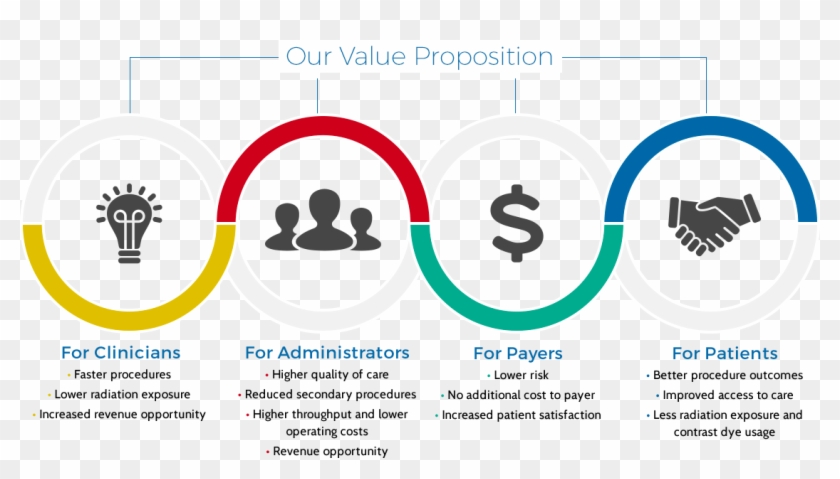 Our Value Proposition

$

For Clinicians
• Faster procedures
• Lower radiation exposure
• Increased revenue opportunity

For Administrators
• Higher quality of care
• Reduced secondary procedures
• Higher throughput and lower operating costs
• Revenue opportunity

For Payers
• Lower risk
• No additional cost to payer
• Increased patient satisfaction

For Patients
• Better procedure outcomes
• Improved access to care
• Less radiation exposure and contrast dye usage